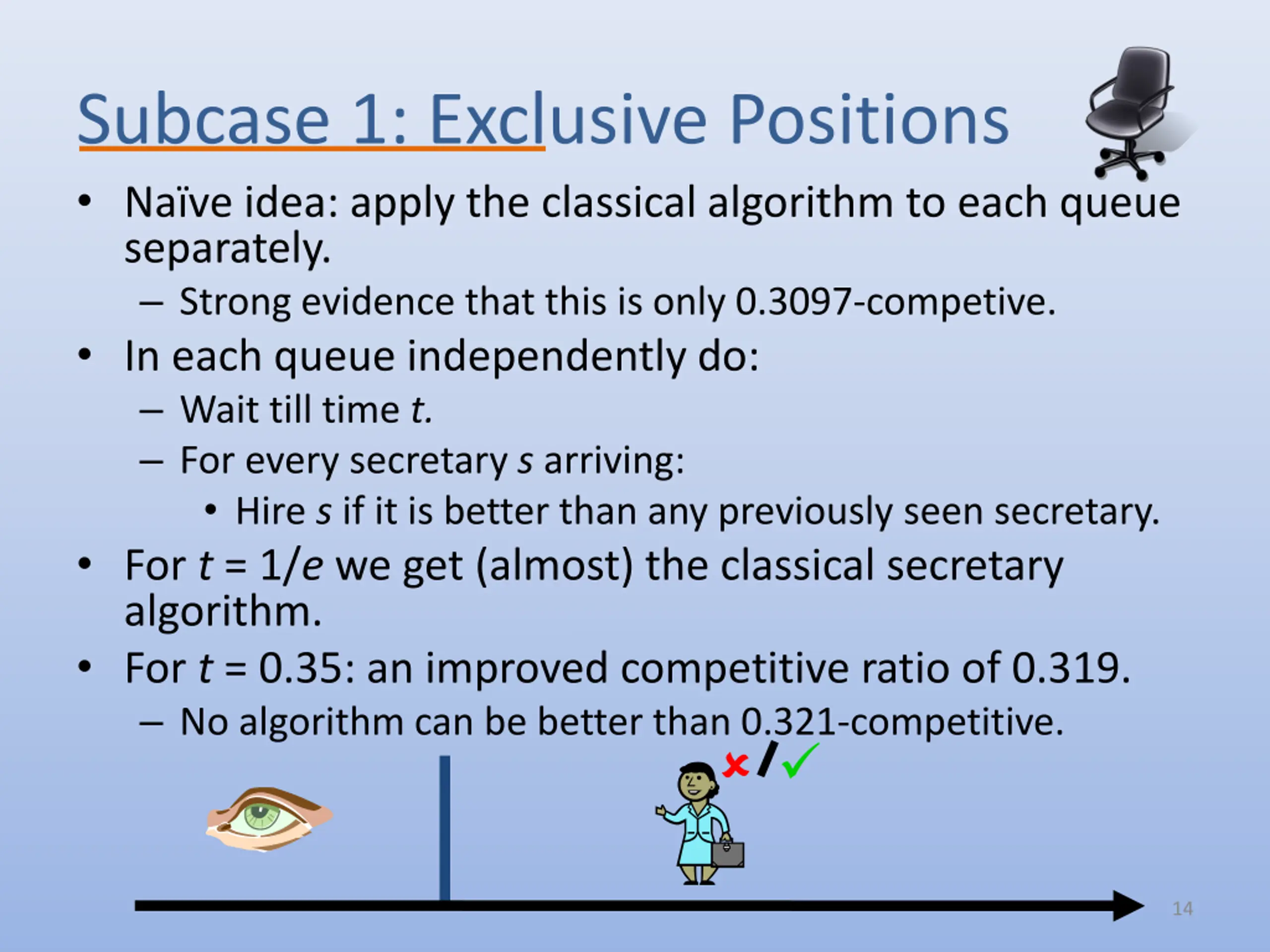 Subcase 1: Exclusive Positions

• Naïve idea: apply the classical algorithm to each queue separately.
 – Strong evidence that this is only 0.3097-competive.
• In each queue independently do:
 – Wait till time $t$.
 – For every secretary $s$ arriving:
  • Hire $s$ if it is better than any previously seen secretary.
• For $t = 1/e$ we get (almost) the classical secretary algorithm.
• For $t = 0.35$: an improved competitive ratio of 0.319.
 – No algorithm can be better than 0.321-competitive.

14